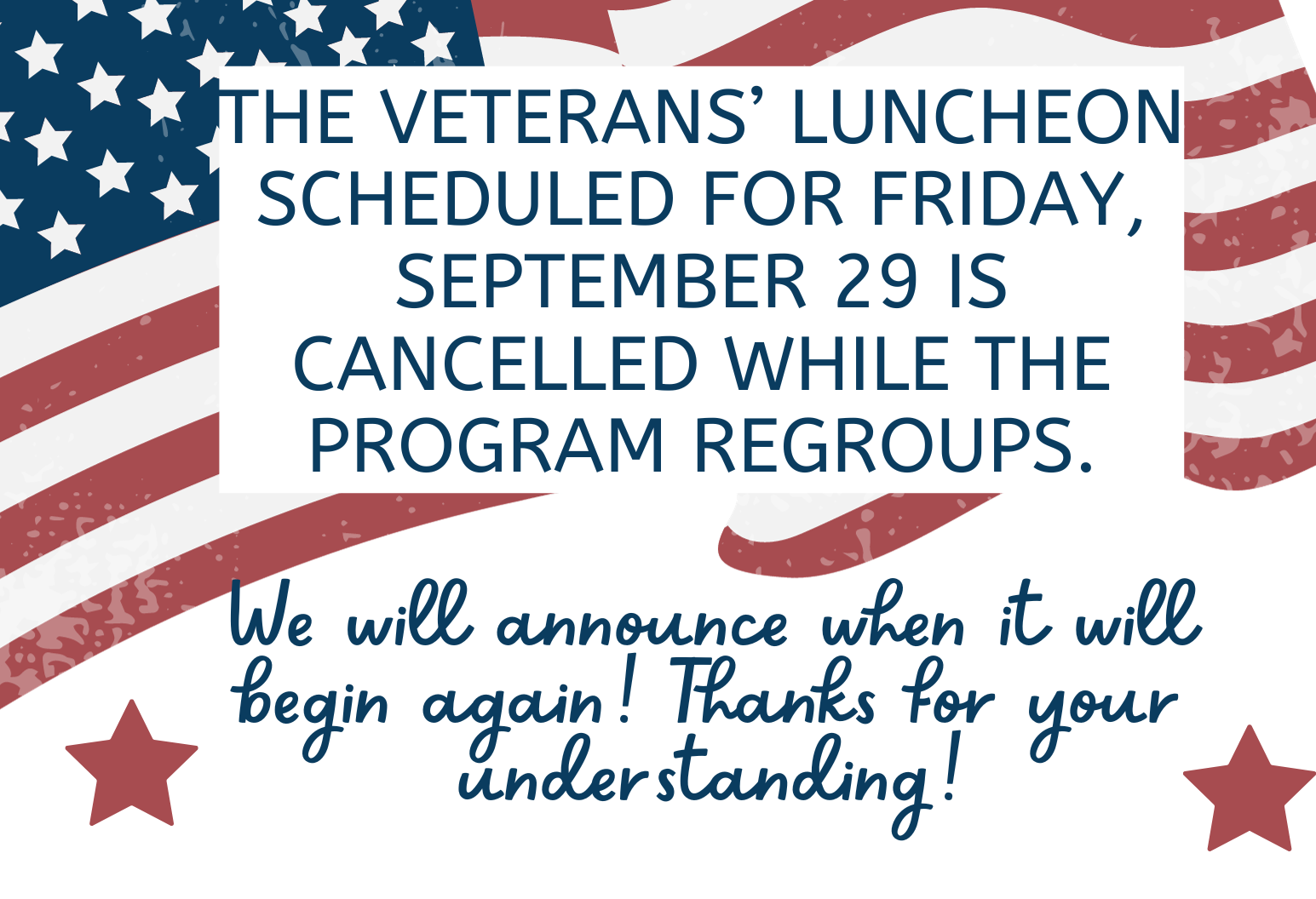 THE VETERANS' LUNCHEON SCHEDULED FOR FRIDAY, SEPTEMBER 29 IS CANCELLED WHILE THE PROGRAM REGROUPS.

We will announce when it will begin again! Thanks for your understanding!